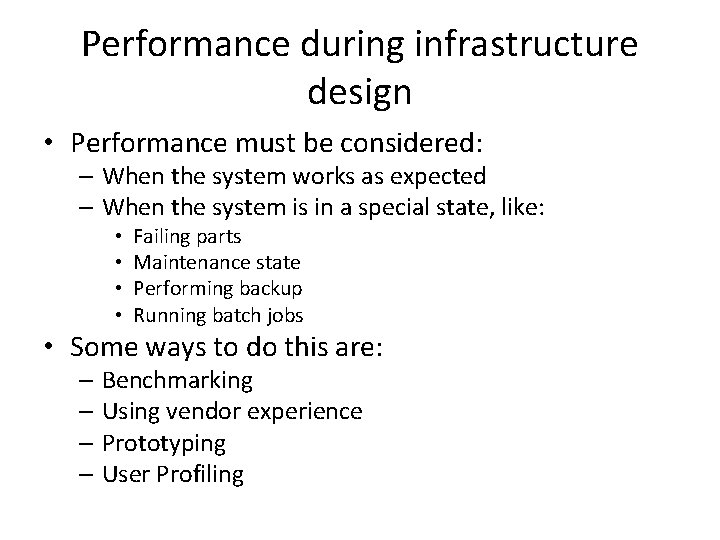 Performance during infrastructure design

• Performance must be considered:
– When the system works as expected
– When the system is in a special state, like:
• Failing parts
• Maintenance state
• Performing backup
• Running batch jobs

• Some ways to do this are:
– Benchmarking
– Using vendor experience
– Prototyping
– User Profiling